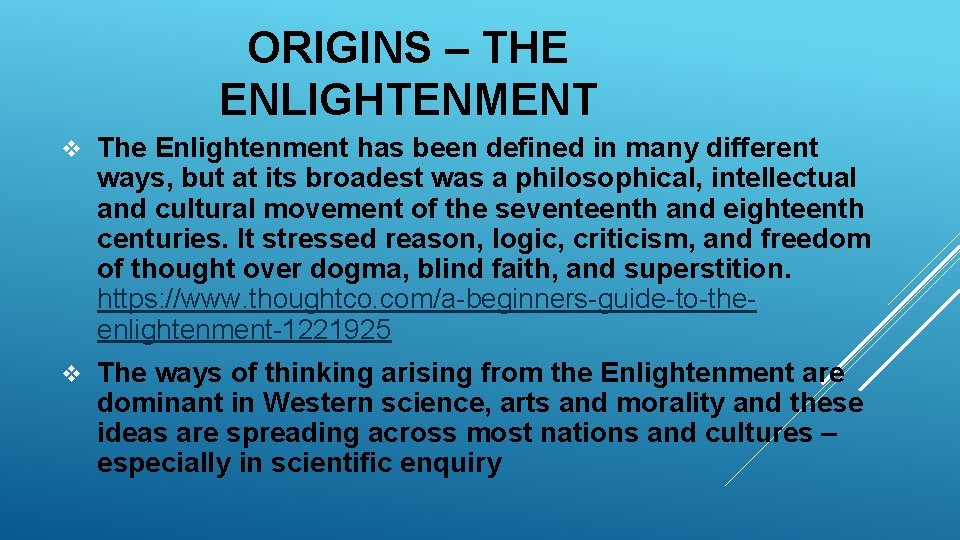 ORIGINS – THE ENLIGHTENMENT

❖ The Enlightenment has been defined in many different ways, but at its broadest was a philosophical, intellectual and cultural movement of the seventeenth and eighteenth centuries. It stressed reason, logic, criticism, and freedom of thought over dogma, blind faith, and superstition. https://www.thoughtco.com/a-beginners-guide-to-the-enlightenment-1221925

❖ The ways of thinking arising from the Enlightenment are dominant in Western science, arts and morality and these ideas are spreading across most nations and cultures – especially in scientific enquiry